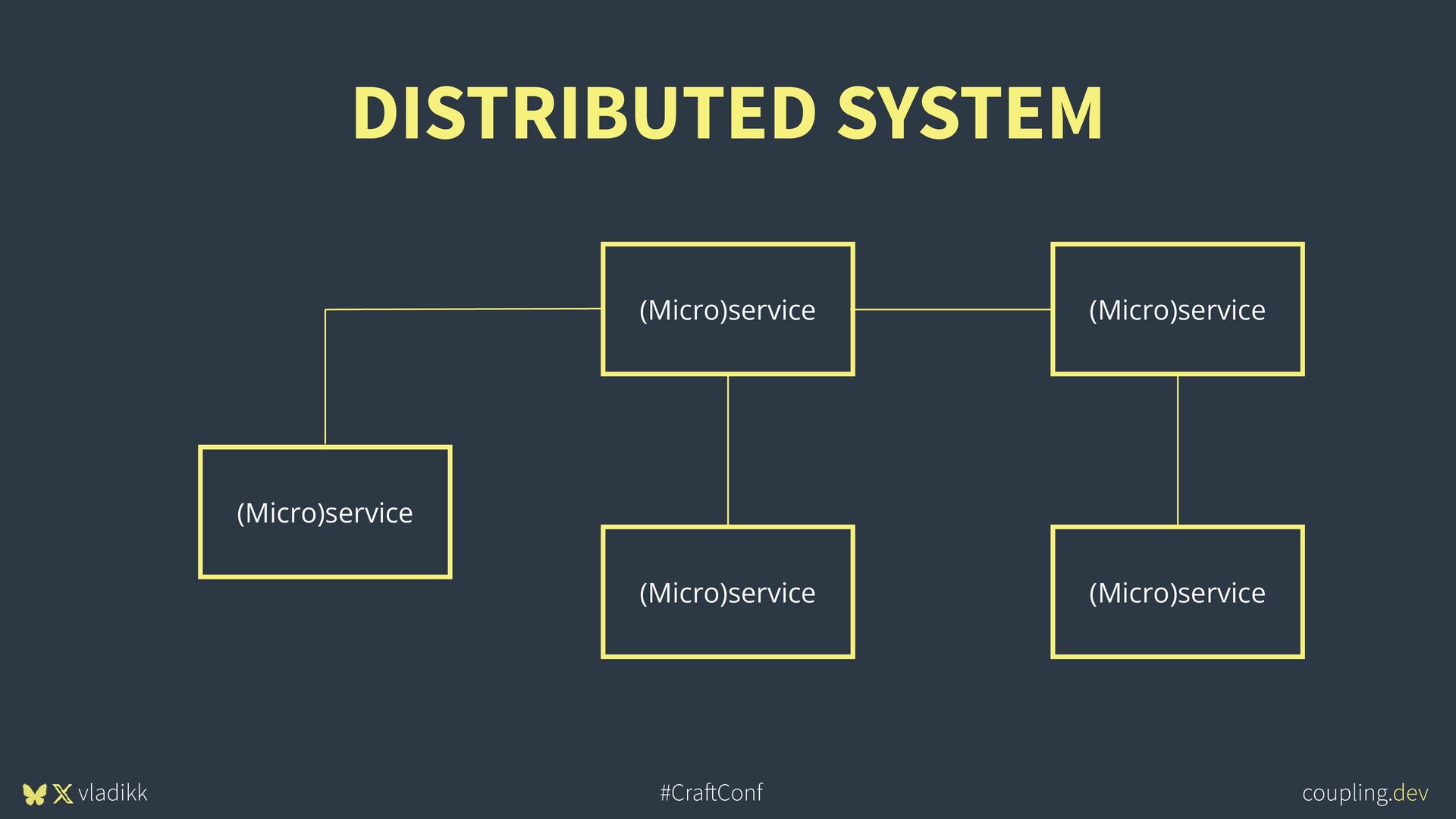 DISTRIBUTED SYSTEM

(Micro)service

(Micro)service

(Micro)service

(Micro)service

(Micro)service

vladikk

#CraftConf

coupling.dev